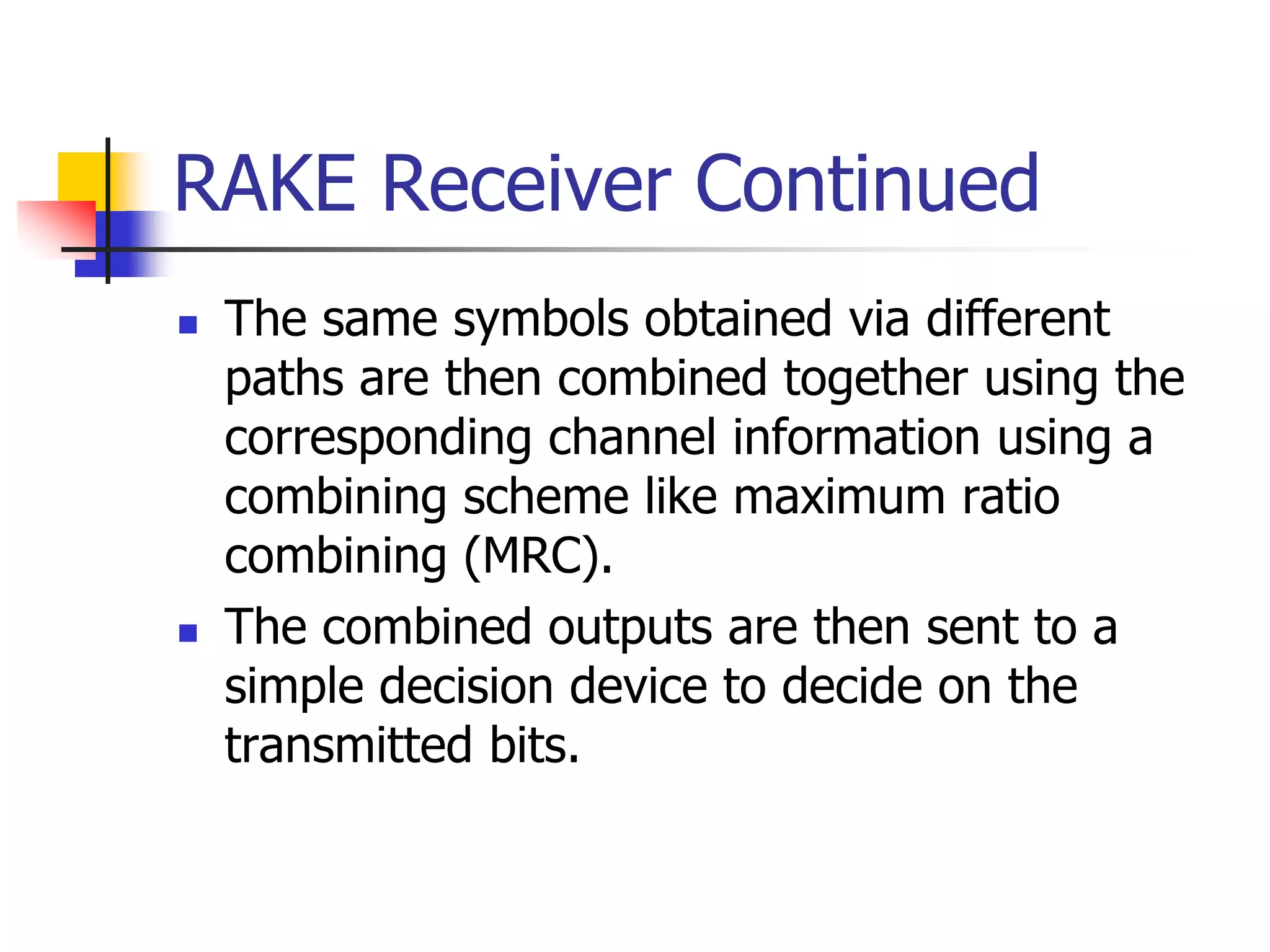 RAKE Receiver Continued

- The same symbols obtained via different paths are then combined together using the corresponding channel information using a combining scheme like maximum ratio combining (MRC).
- The combined outputs are then sent to a simple decision device to decide on the transmitted bits.